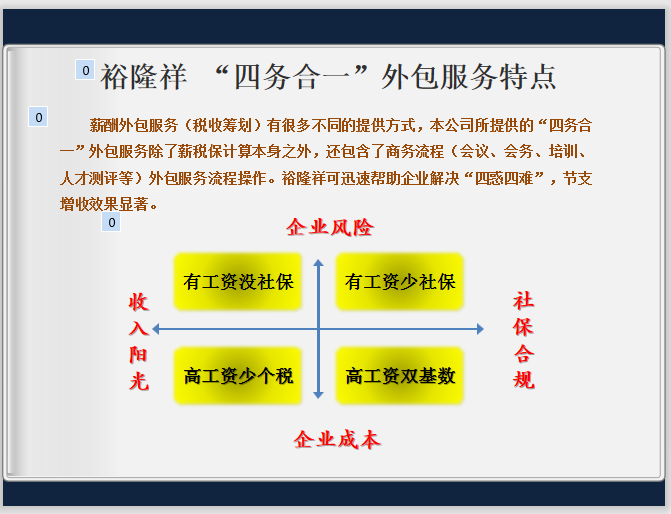 0 裕隆祥 “四务合一”外包服务特点

0 薪酬外包服务（税收筹划）有很多不同的提供方式，本公司所提供的“四务合一”外包服务除了薪税保计算本身之外，还包含了商务流程（会议、会务、培训、人才测评等）外包服务流程操作。裕隆祥可迅速帮助企业解决“四惑四难”，节支增收效果显著。

0

企业风险

有工资没社保

有工资少社保

收入阳光

社保合规

高工资少个税

高工资双基数

企业成本